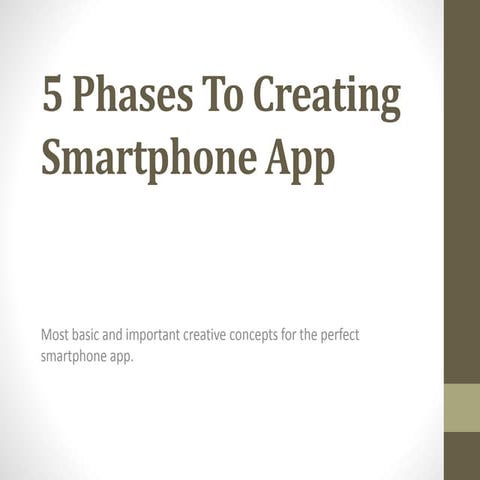 5 Phases To Creating Smartphone App

Most basic and important creative concepts for the perfect smartphone app.